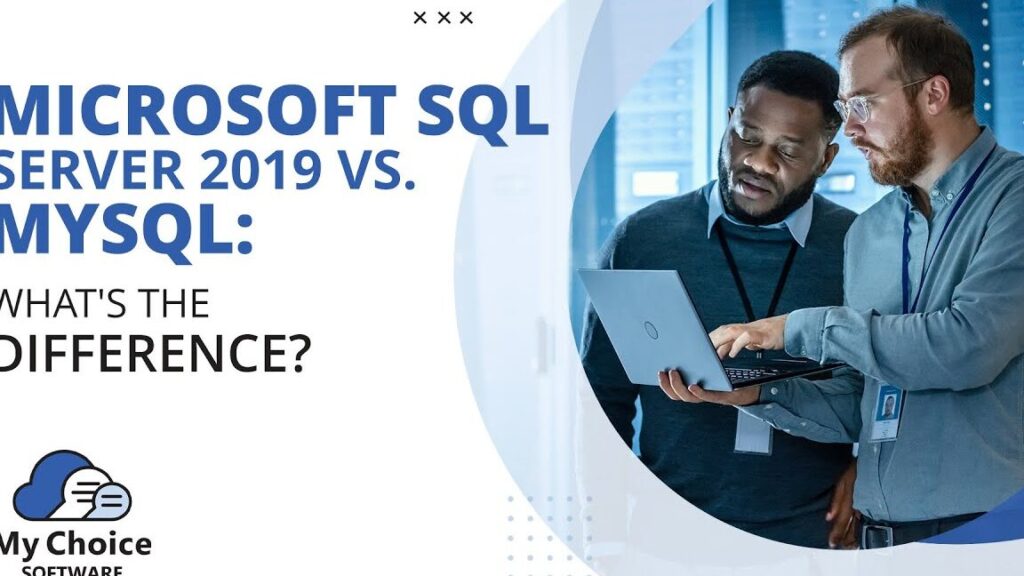 × × ×

MICROSOFT SQL SERVER 2019 VS. MYSQL:

WHAT'S THE DIFFERENCE?

My Choice
SOFTWARE